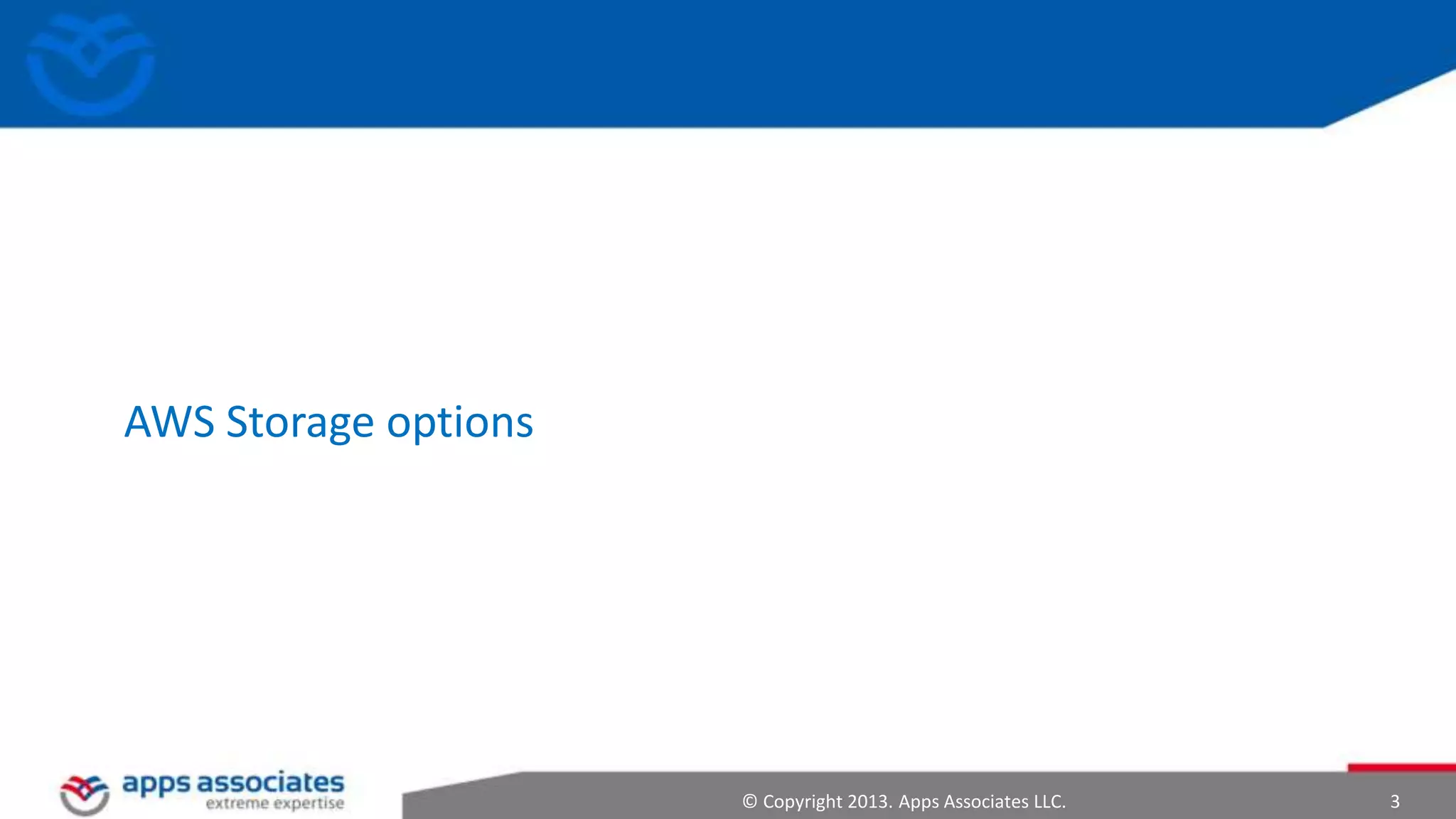 AWS Storage options

apps associates
extreme expertise

© Copyright 2013. Apps Associates LLC.

3